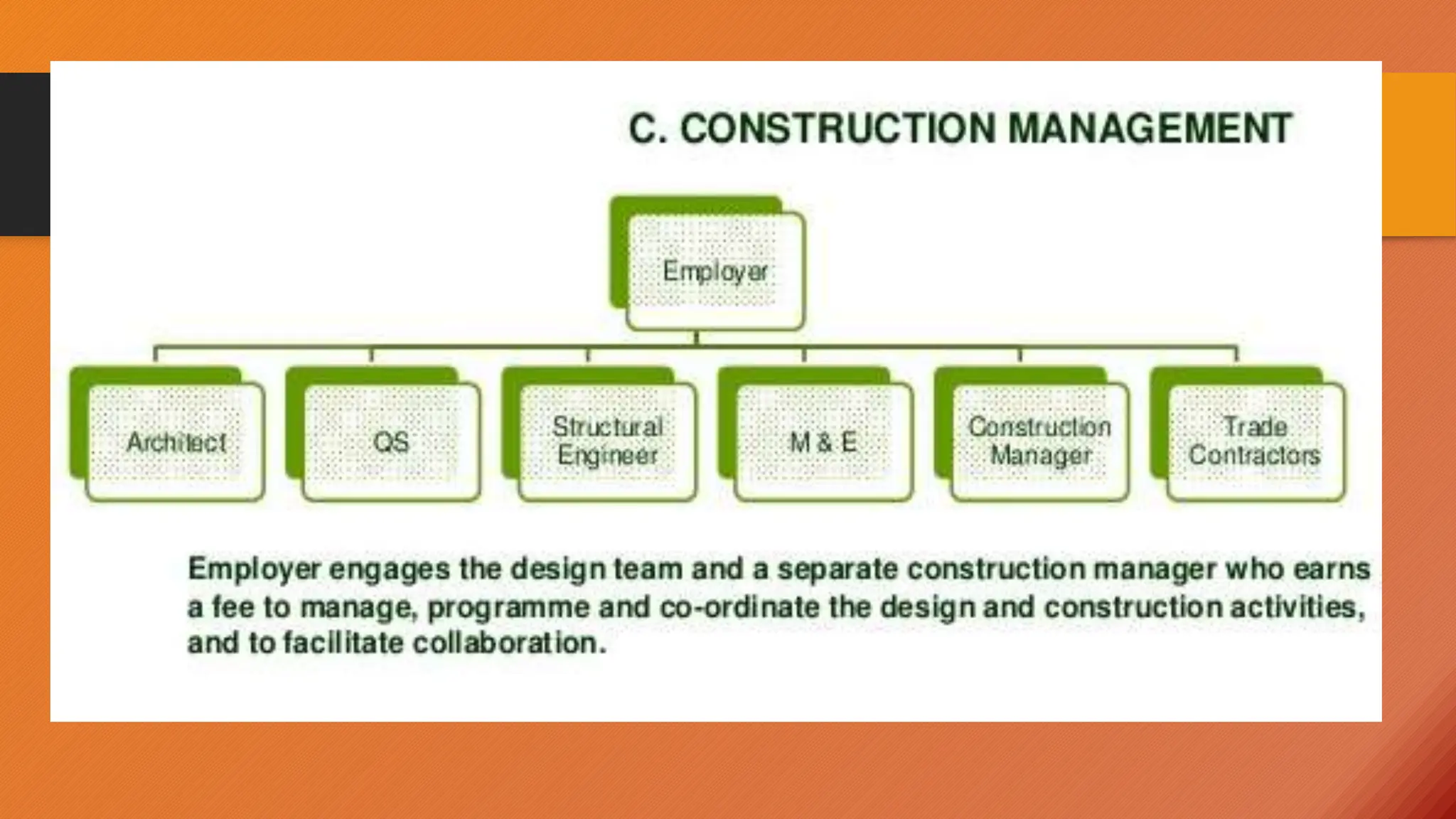 C. CONSTRUCTION MANAGEMENT

Employer

Architect

QS

Structural Engineer

M & E

Construction Manager

Trade Contractors

Employer engages the design team and a separate construction manager who earns a fee to manage, programme and co-ordinate the design and construction activities, and to facilitate collaboration.